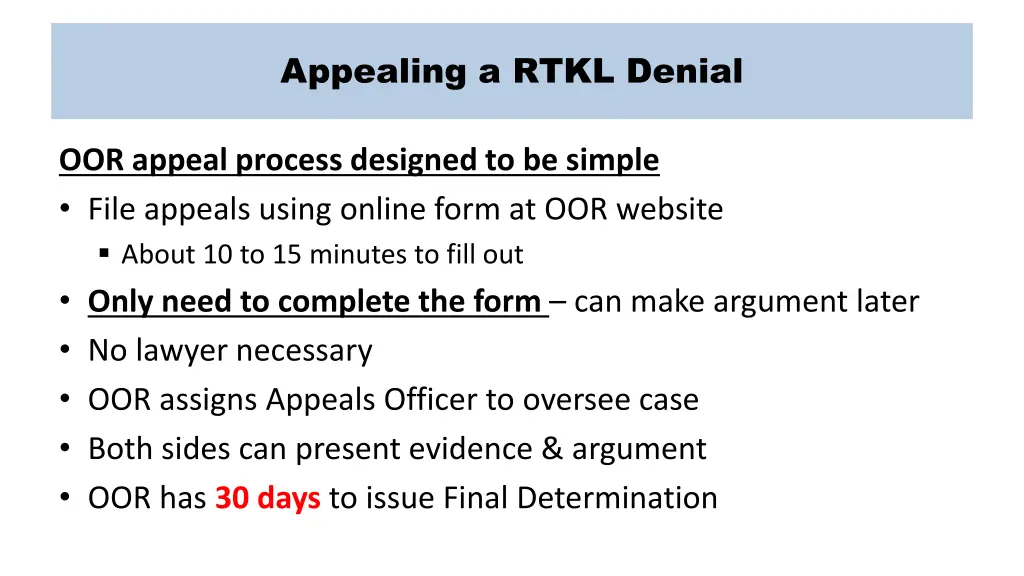 Appealing a RTKL Denial

OOR appeal process designed to be simple
• File appeals using online form at OOR website
▪ About 10 to 15 minutes to fill out
• Only need to complete the form – can make argument later
• No lawyer necessary
• OOR assigns Appeals Officer to oversee case
• Both sides can present evidence & argument
• OOR has 30 days to issue Final Determination